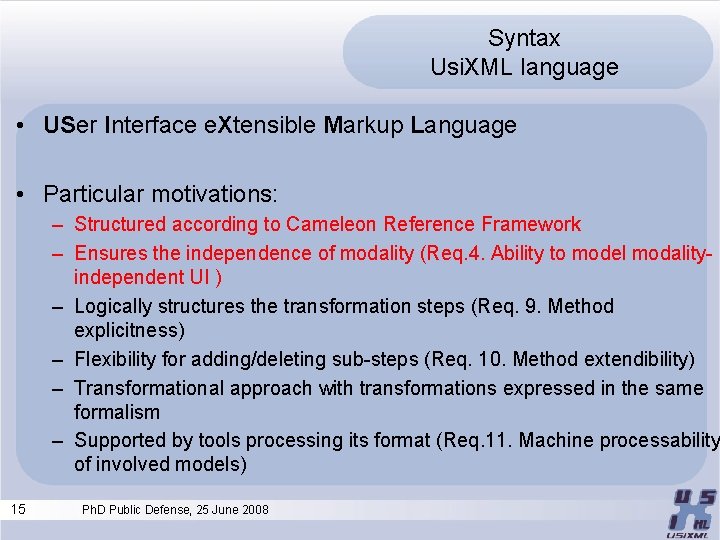 Syntax
UsiXML language

• USer Interface eXtensible Markup Language

• Particular motivations:
– Structured according to Cameleon Reference Framework
– Ensures the independence of modality (Req.4. Ability to model modality-independent UI )
– Logically structures the transformation steps (Req. 9. Method explicitness)
– Flexibility for adding/deleting sub-steps (Req. 10. Method extendibility)
– Transformational approach with transformations expressed in the same formalism
– Supported by tools processing its format (Req.11. Machine processability of involved models)

15 PhD Public Defense, 25 June 2008

USIXML